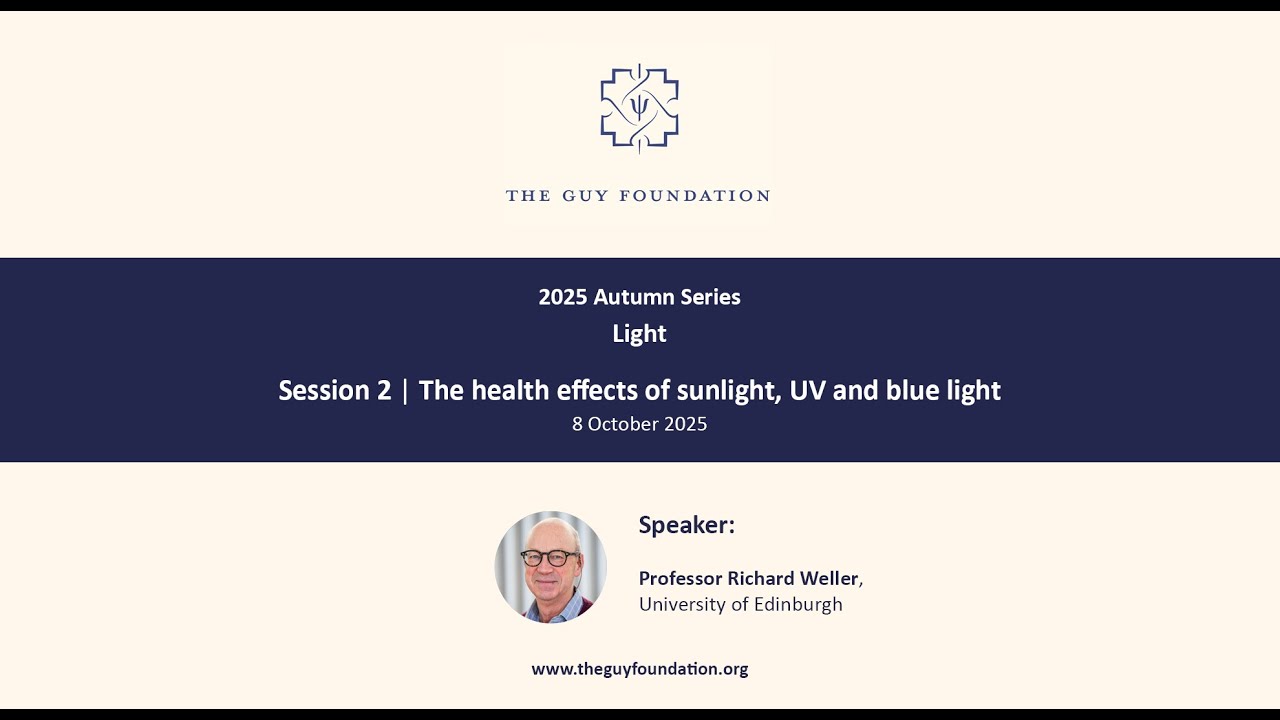 THE GUY FOUNDATION

2025 Autumn Series
Light

Session 2 | The health effects of sunlight, UV and blue light
8 October 2025

Speaker:

Professor Richard Weller, University of Edinburgh

www.theguyfoundation.org